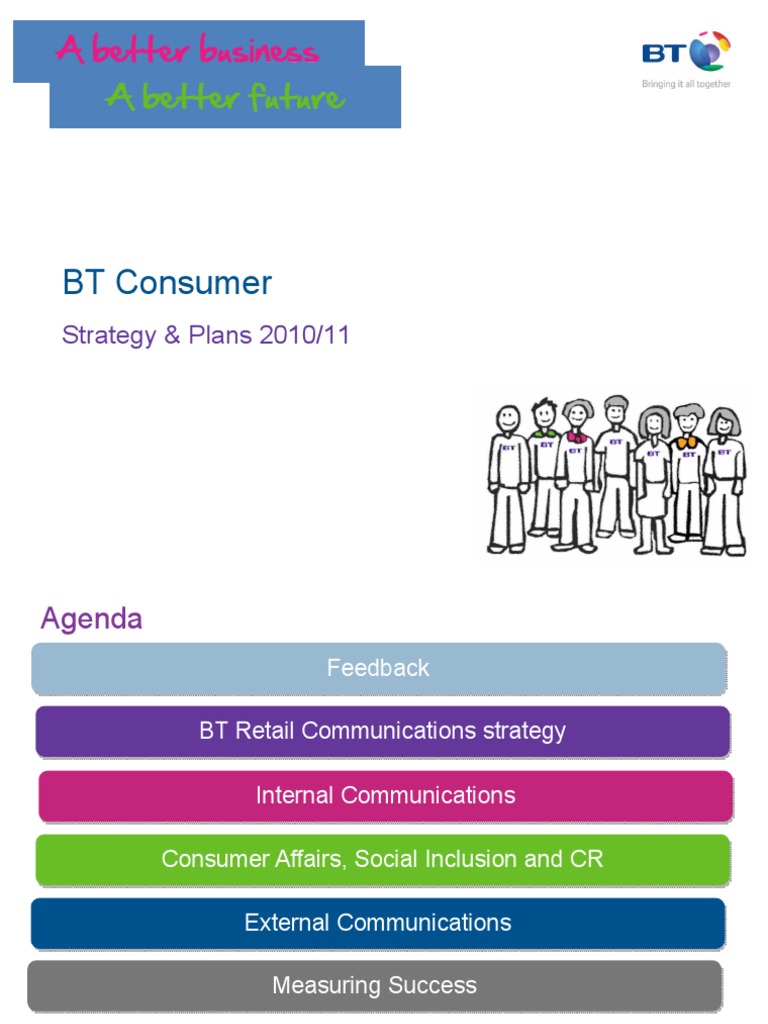 A better business
A better future

BT
Bringing it all together

BT Consumer

Strategy & Plans 2010/11

BT BT BT BT BT BT BT

Agenda

Feedback

BT Retail Communications strategy

Internal Communications

Consumer Affairs, Social Inclusion and CR

External Communications

Measuring Success